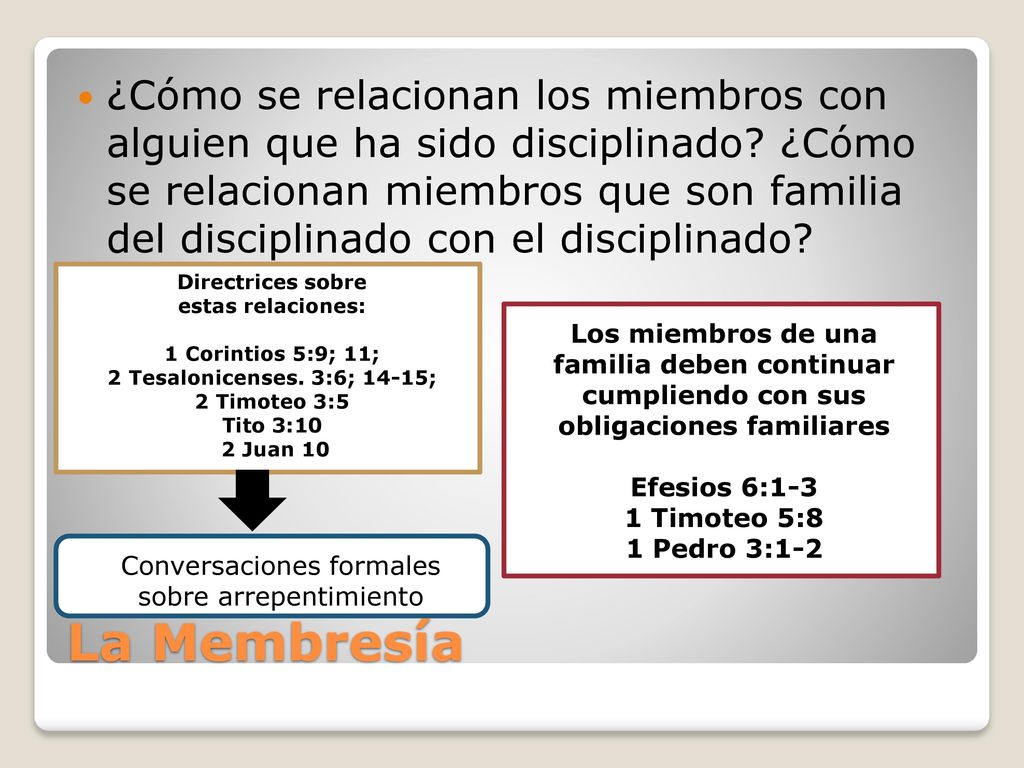 ¿Cómo se relacionan los miembros con alguien que ha sido disciplinado? ¿Cómo se relacionan miembros que son familia del disciplinado con el disciplinado?

Directrices sobre estas relaciones:

1 Corintios 5:9; 11;
2 Tesalonicenses. 3:6; 14-15;
2 Timoteo 3:5
Tito 3:10
2 Juan 10

Conversaciones formales sobre arrepentimiento

Los miembros de una familia deben continuar cumpliendo con sus obligaciones familiares

Efesios 6:1-3
1 Timoteo 5:8
1 Pedro 3:1-2

La Membresía